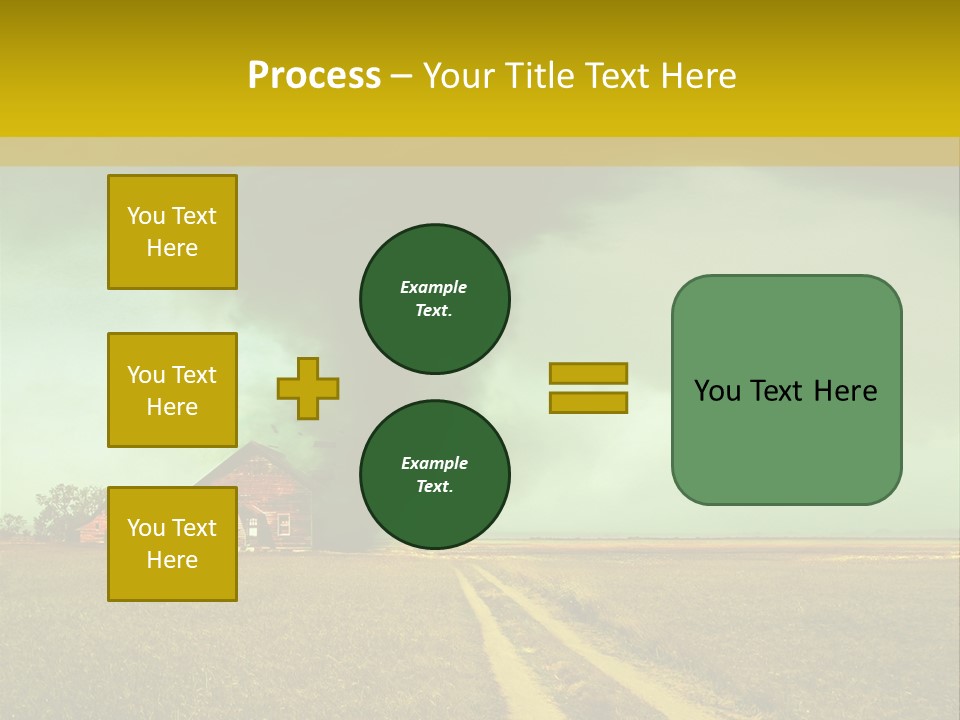 Process – Your Title Text Here

You Text Here

You Text Here

You Text Here

Example Text.

Example Text.

You Text Here